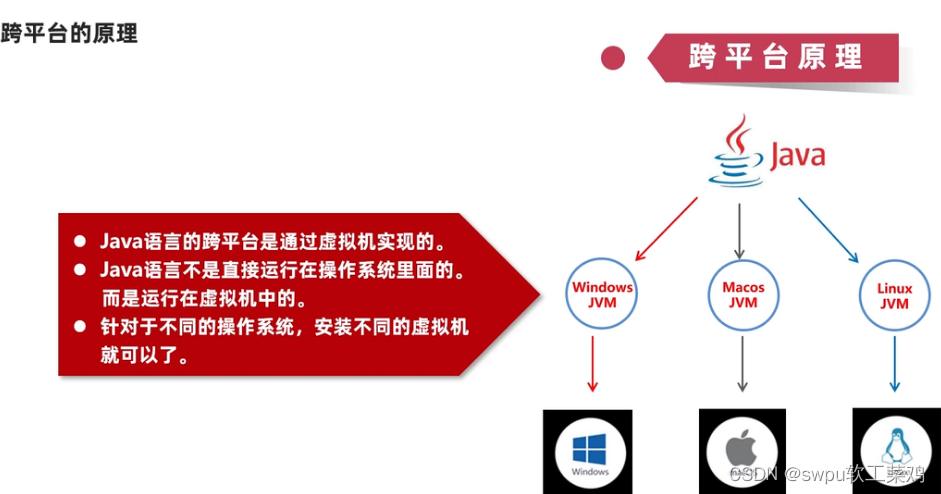 跨平台的原理

跨平台原理

Java

● Java语言的跨平台是通过虚拟机实现的。
● Java语言不是直接运行在操作系统里面的。而是运行在虚拟机中的。
● 针对于不同的操作系统，安装不同的虚拟机就可以了。

Windows JVM

Macos JVM

Linux JVM

Windows

CSDN @swpu软工菜鸡